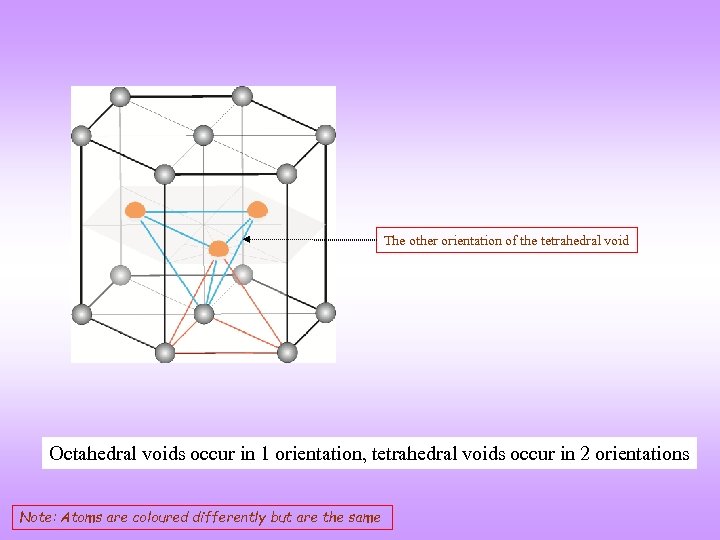 The other orientation of the tetrahedral void

Octahedral voids occur in 1 orientation, tetrahedral voids occur in 2 orientations

Note: Atoms are coloured differently but are the same